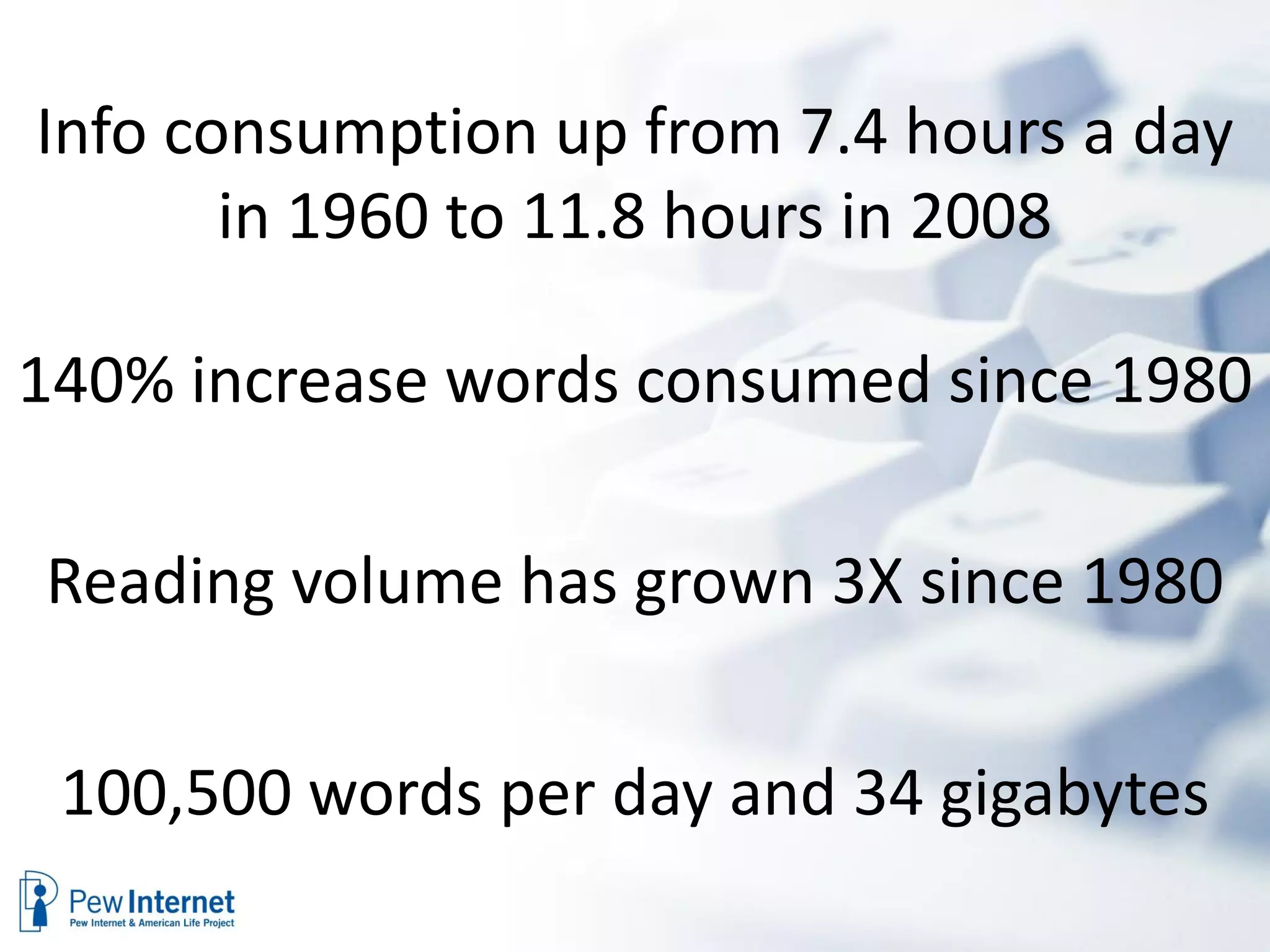 Info consumption up from 7.4 hours a day in 1960 to 11.8 hours in 2008

140% increase words consumed since 1980

Reading volume has grown 3X since 1980

100,500 words per day and 34 gigabytes

Pew Internet
Pew Internet & American Life Project